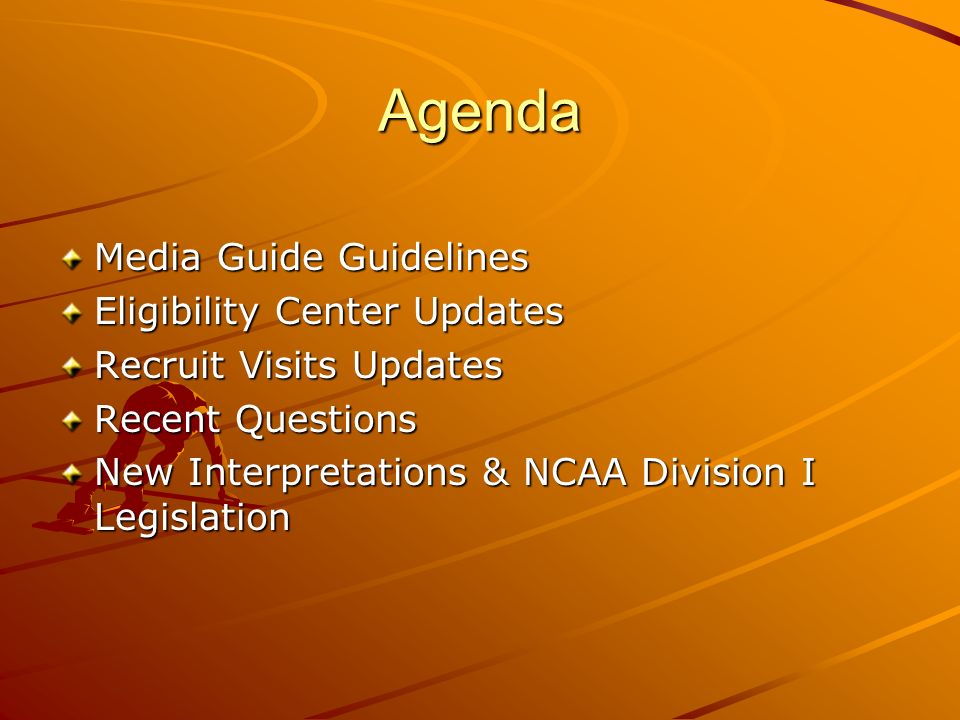 Agenda

Media Guide Guidelines
Eligibility Center Updates
Recruit Visits Updates
Recent Questions
New Interpretations & NCAA Division I Legislation